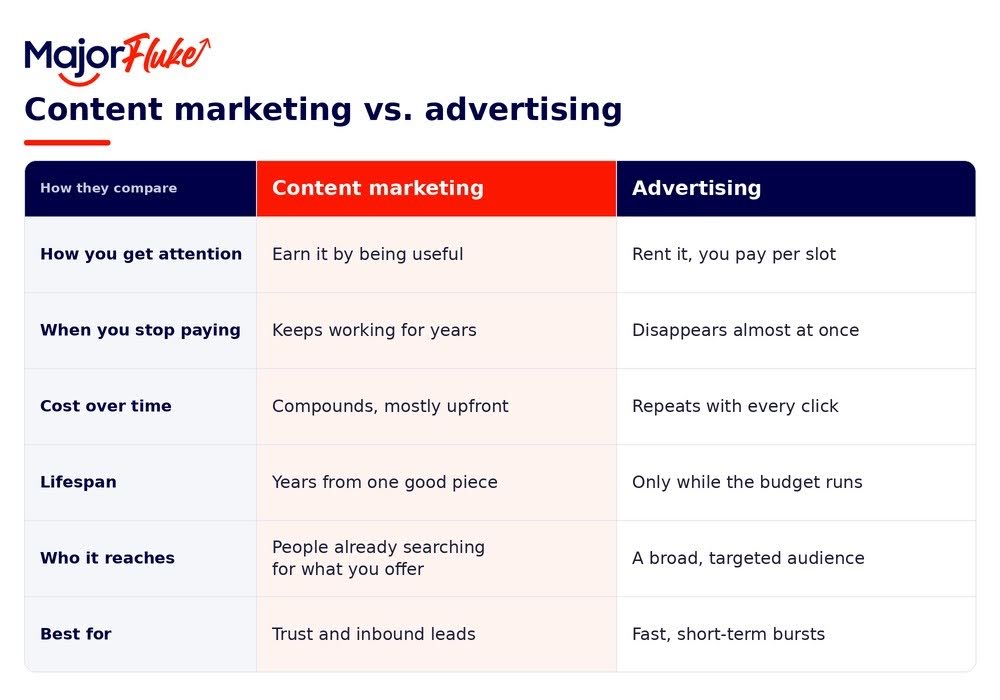 MajorFluke

Content marketing vs. advertising

| How they compare | Content marketing | Advertising |
|---|---|---|
| How you get attention | Earn it by being useful | Rent it, you pay per slot |
| When you stop paying | Keeps working for years | Disappears almost at once |
| Cost over time | Compounds, mostly upfront | Repeats with every click |
| Lifespan | Years from one good piece | Only while the budget runs |
| Who it reaches | People already searching for what you offer | A broad, targeted audience |
| Best for | Trust and inbound leads | Fast, short-term bursts |